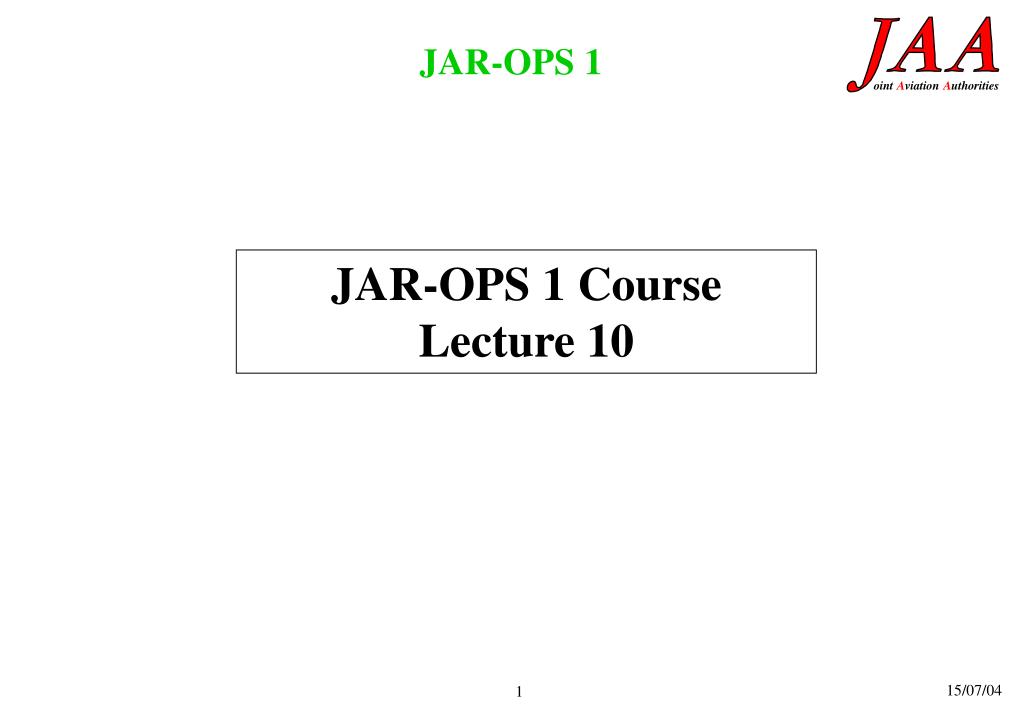 JAR-OPS 1

JAA
oint Aviation Authorities

JAR-OPS 1 Course
Lecture 10

1

15/07/04